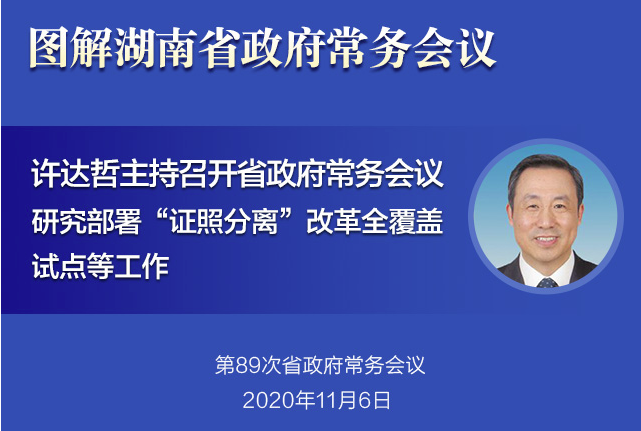 图解湖南省政府常务会议

许达哲主持召开省政府常务会议
研究部署“证照分离”改革全覆盖试点等工作

第89次省政府常务会议
2020年11月6日